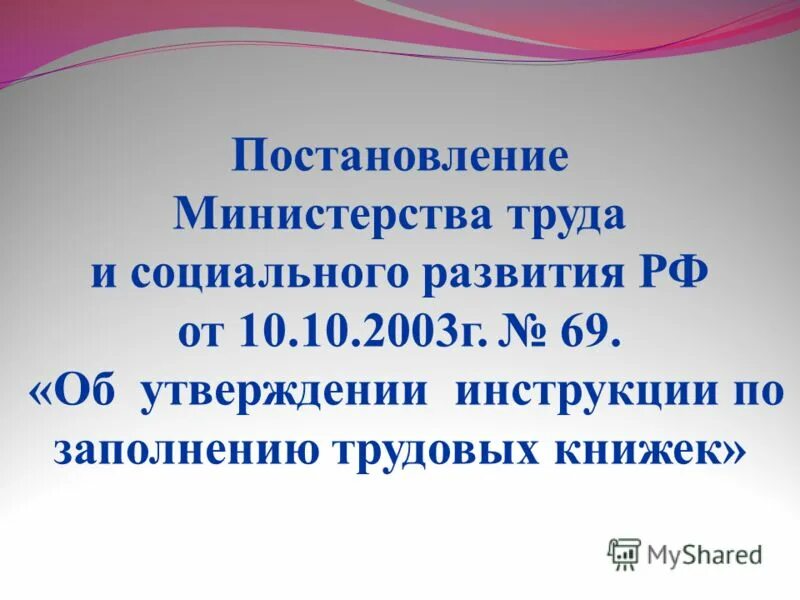 Постановление Министерства труда и социального развития РФ от 10.10.2003г. № 69. «Об утверждении инструкции по заполнению трудовых книжек»

MyShared